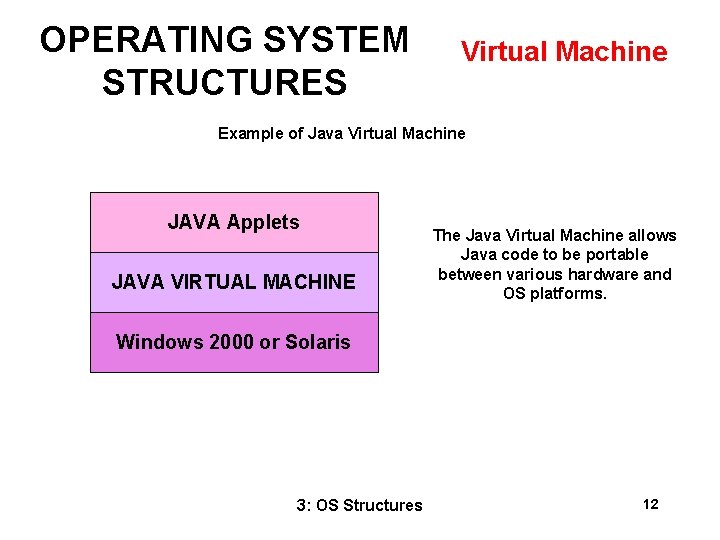 OPERATING SYSTEM STRUCTURES

Virtual Machine

Example of Java Virtual Machine

JAVA Applets

JAVA VIRTUAL MACHINE

Windows 2000 or Solaris

The Java Virtual Machine allows Java code to be portable between various hardware and OS platforms.

3: OS Structures

12